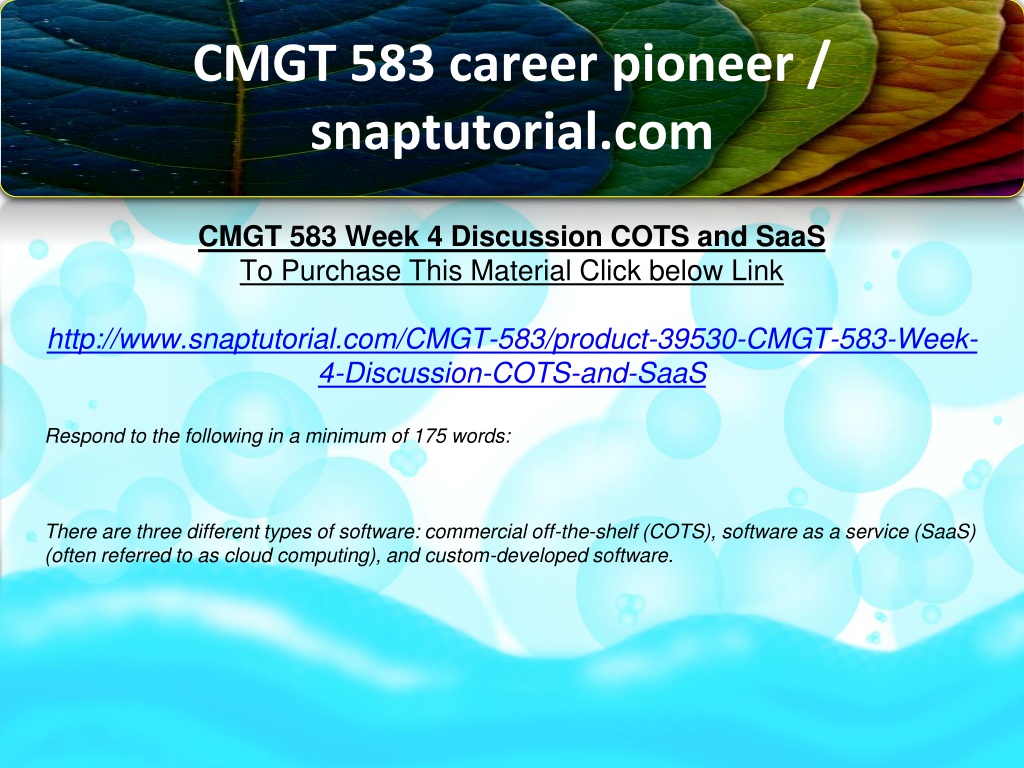 CMGT 583 career pioneer / snaptutorial.com

CMGT 583 Week 4 Discussion COTS and SaaS
To Purchase This Material Click below Link

http://www.snaptutorial.com/CMGT-583/product-39530-CMGT-583-Week-4-Discussion-COTS-and-SaaS

Respond to the following in a minimum of 175 words:

There are three different types of software: commercial off-the-shelf (COTS), software as a service (SaaS) (often referred to as cloud computing), and custom-developed software.